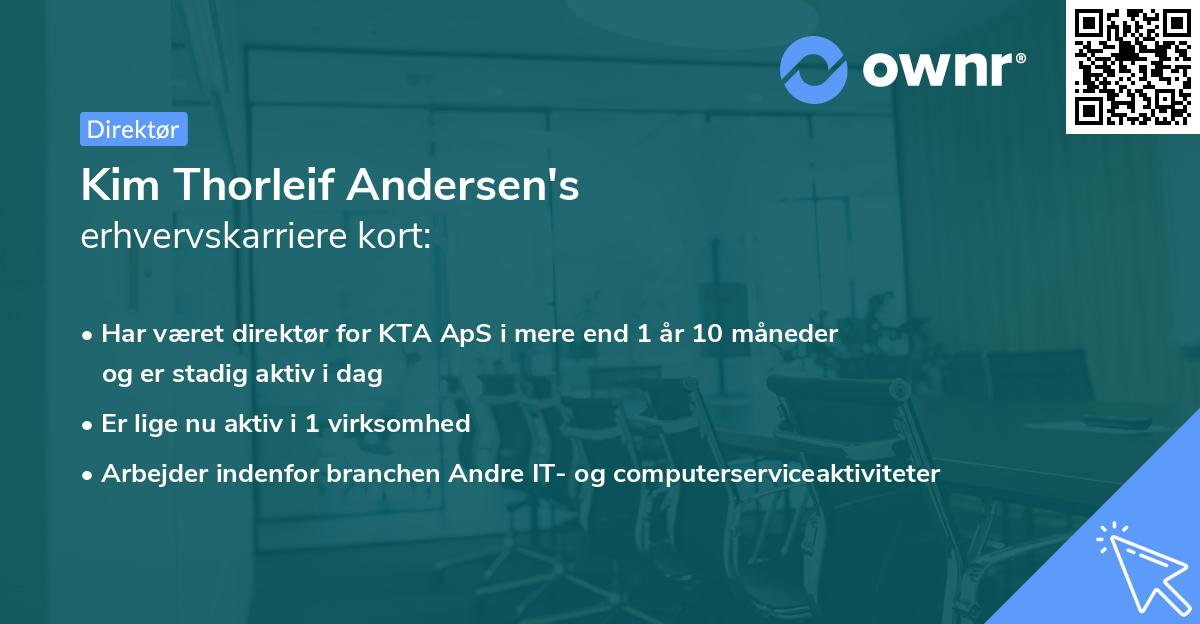 ownr®

Direktør

Kim Thorleif Andersen's
erhvervskarriere kort:

• Har været direktør for KTA ApS i mere end 1 år 10 måneder og er stadig aktiv i dag
• Er lige nu aktiv i 1 virksomhed
• Arbejder indenfor branchen Andre IT- og computerserviceaktiviteter